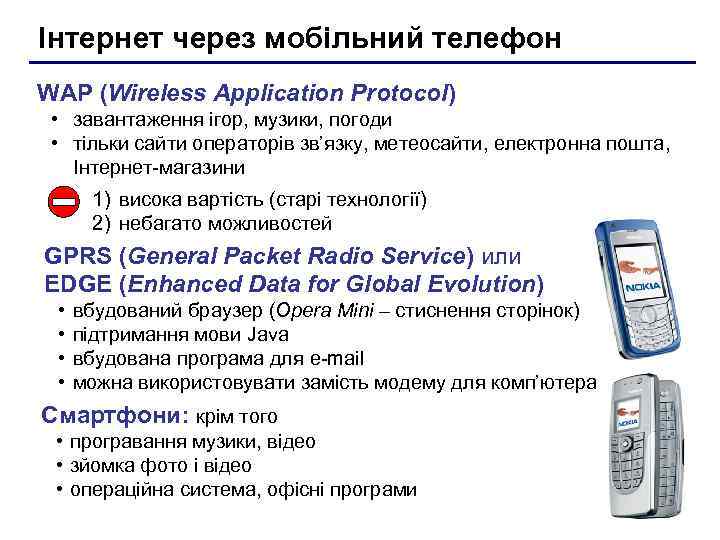 Інтернет через мобільний телефон

WAP (Wireless Application Protocol)

• завантаження ігор, музики, погоди
• тільки сайти операторів зв'язку, метеосайти, електронна пошта, Інтернет-магазини

1) висока вартість (старі технології)
2) небагато можливостей

GPRS (General Packet Radio Service) или
EDGE (Enhanced Data for Global Evolution)

• вбудований браузер (Opera Mini – стиснення сторінок)
• підтримання мови Java
• вбудована програма для e-mail
• можна використовувати замість модему для комп'ютера

Смартфони: крім того

• програвання музики, відео
• зйомка фото і відео
• операційна система, офісні програми

NOKIA

NOKIA